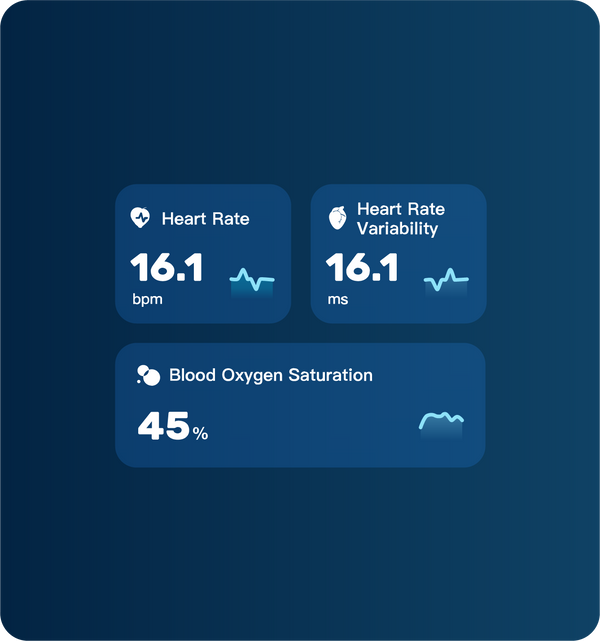 Heart Rate
16.1
bpm

Heart Rate Variability
16.1
ms

Blood Oxygen Saturation
45%